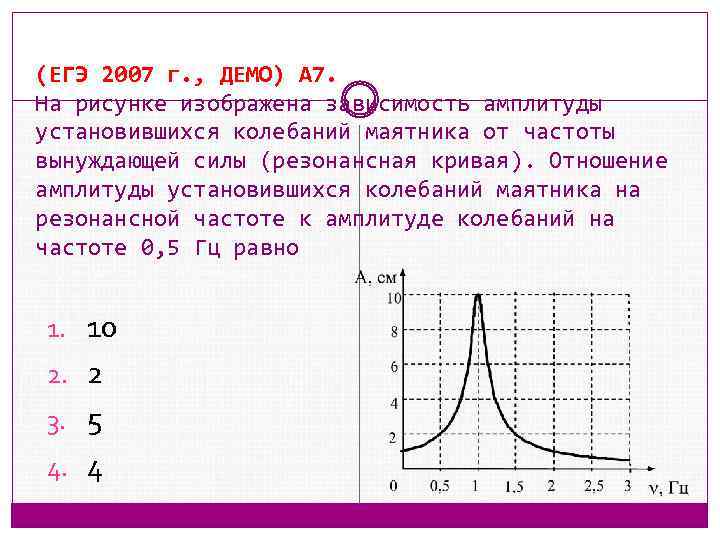 (ЕГЭ 2007 г., ДЕМО) А7.
На рисунке изображена зависимость амплитуды установившихся колебаний маятника от частоты вынуждающей силы (резонансная кривая). Отношение амплитуды установившихся колебаний маятника на резонансной частоте к амплитуде колебаний на частоте 0,5 Гц равно

1. 10
2. 2
3. 5
4. 4

А, см
10
8
6
4
2
0
0,5
1
1,5
2
2,5
3
ν, Гц